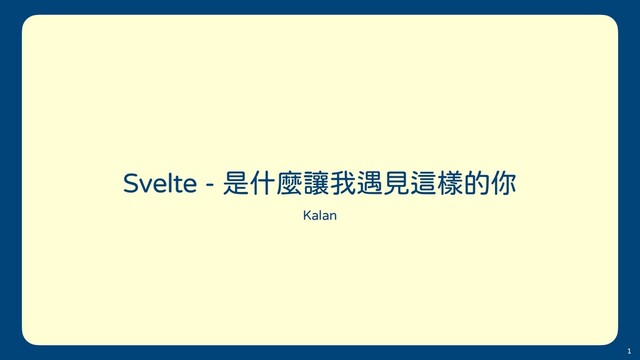 Svelte - 是什麼讓我遇見這樣的你

Kalan

1